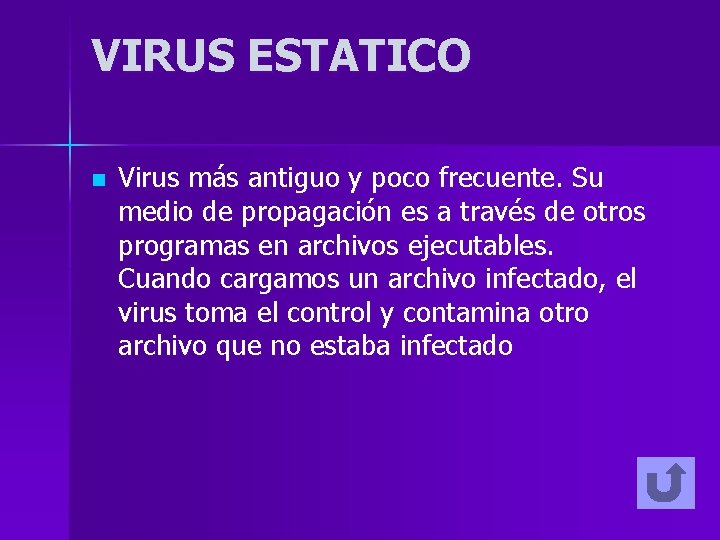 VIRUS ESTATICO

Virus más antiguo y poco frecuente. Su medio de propagación es a través de otros programas en archivos ejecutables. Cuando cargamos un archivo infectado, el virus toma el control y contamina otro archivo que no estaba infectado